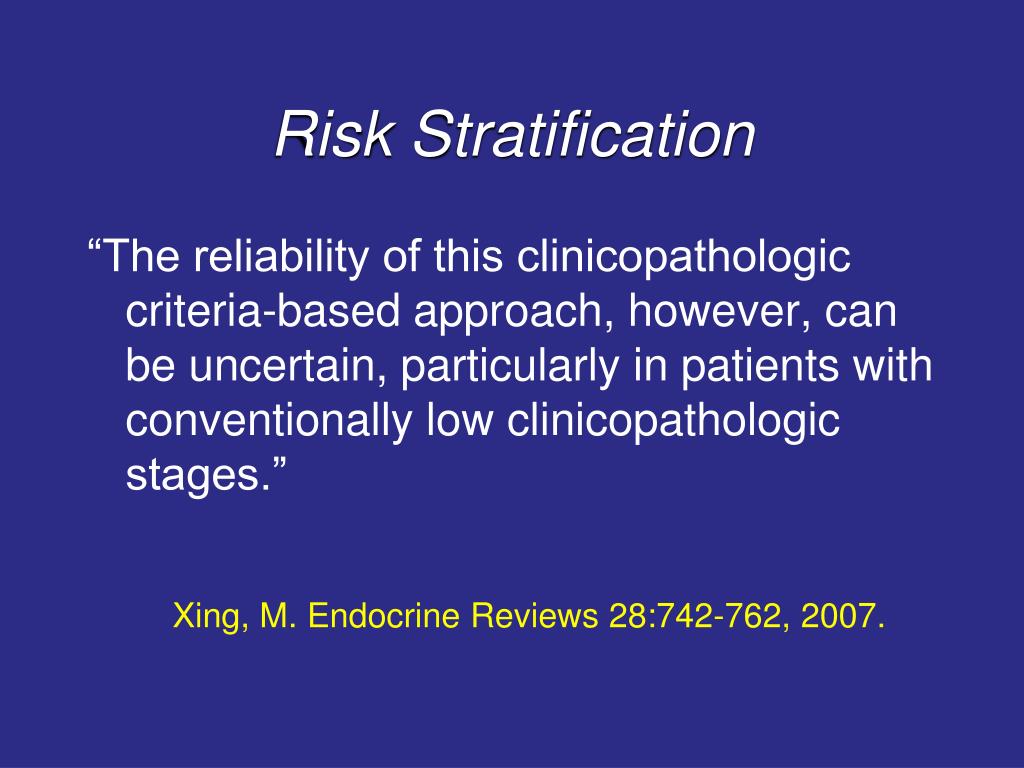 Risk Stratification

“The reliability of this clinicopathologic criteria-based approach, however, can be uncertain, particularly in patients with conventionally low clinicopathologic stages.”

Xing, M. Endocrine Reviews 28:742-762, 2007.